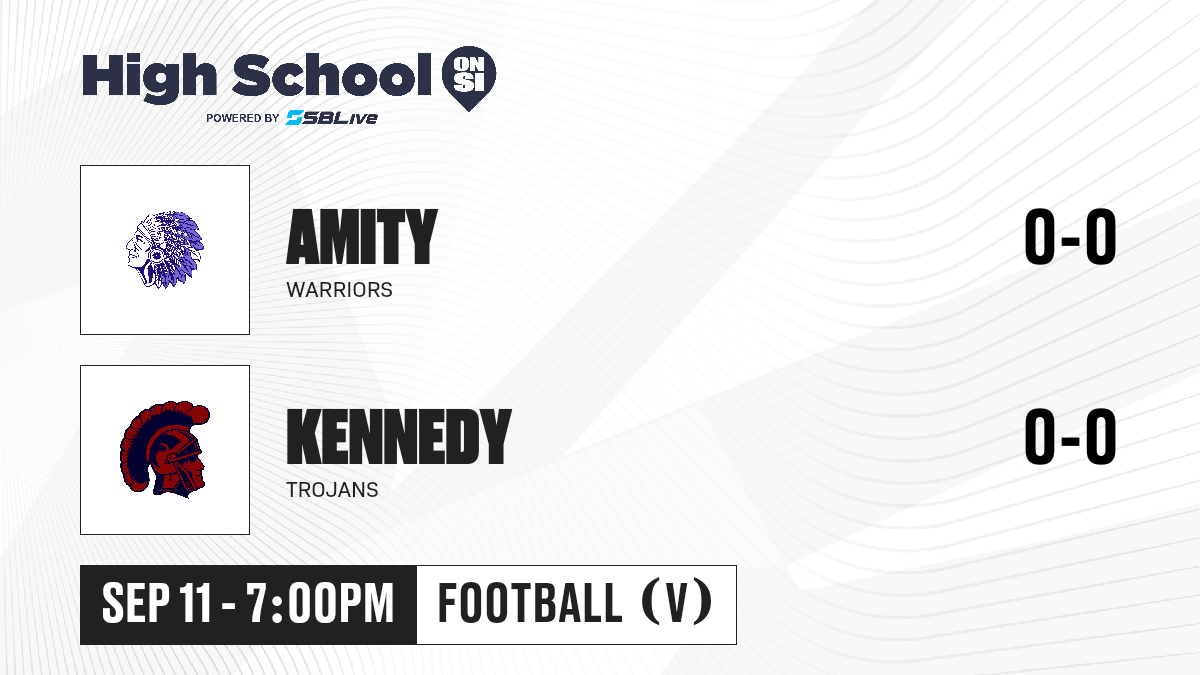 High School ON SI
POWERED BY SBLive

AMITY
WARRIORS
0-0

KENNEDY
TROJANS
0-0

SEP 11 - 7:00PM
FOOTBALL (V)